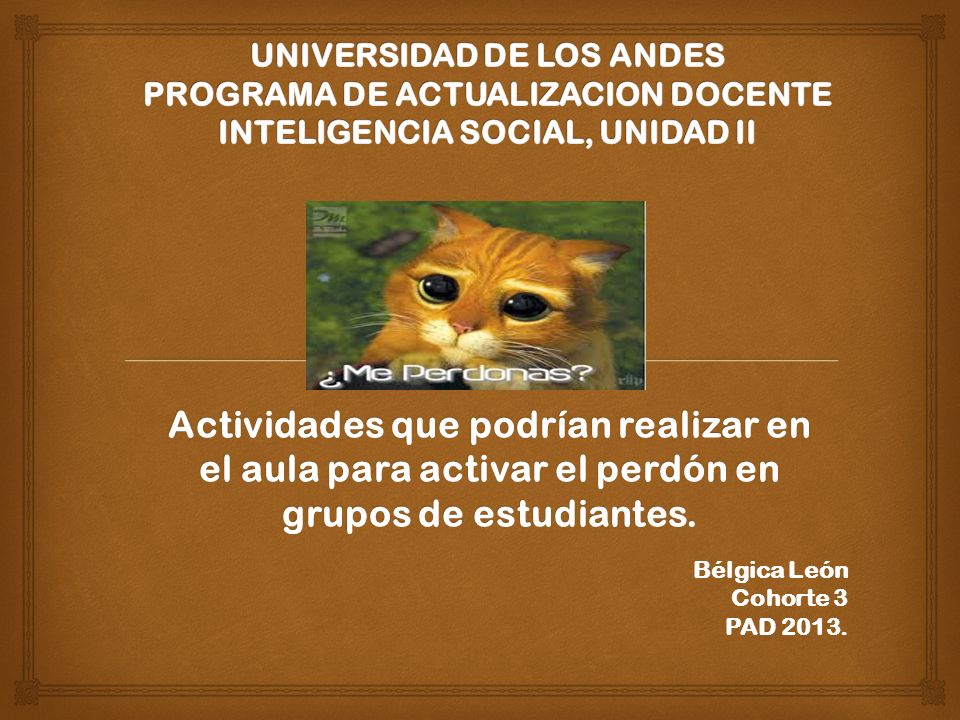 UNIVERSIDAD DE LOS ANDES
PROGRAMA DE ACTUALIZACION DOCENTE
INTELIGENCIA SOCIAL, UNIDAD II

¿Me Perdonas?

Actividades que podrían realizar en el aula para activar el perdón en grupos de estudiantes.

Bélgica León
Cohorte 3
PAD 2013.